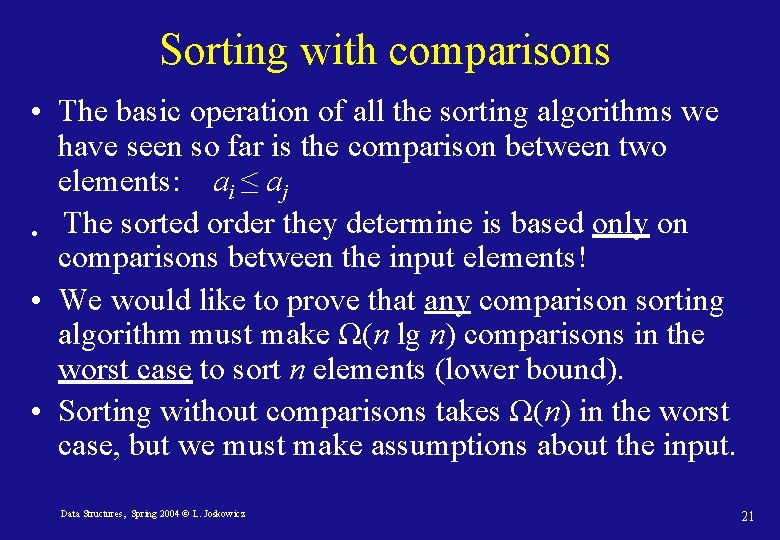 Sorting with comparisons

• The basic operation of all the sorting algorithms we have seen so far is the comparison between two elements: $a_i \leq a_j$

• The sorted order they determine is based only on comparisons between the input elements!

• We would like to prove that any comparison sorting algorithm must make $\Omega(n \lg n)$ comparisons in the worst case to sort $n$ elements (lower bound).

• Sorting without comparisons takes $\Omega(n)$ in the worst case, but we must make assumptions about the input.

Data Structures, Spring 2004 © L. Joskowicz

21